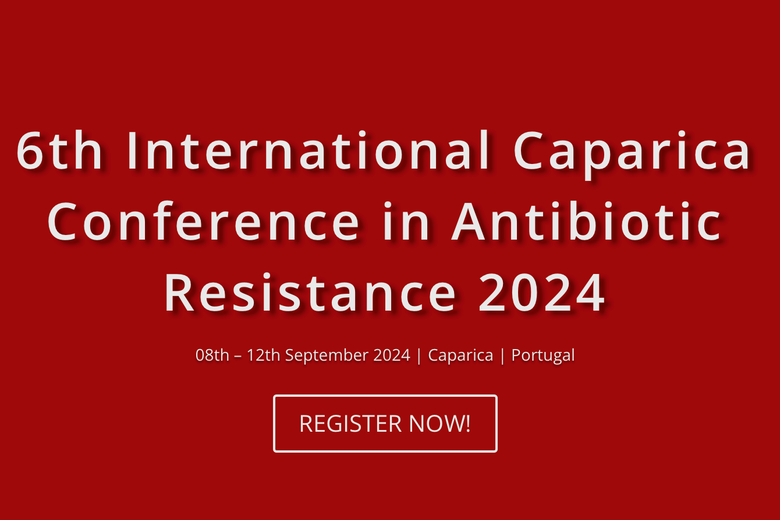 6th International Caparica Conference in Antibiotic Resistance 2024

08th – 12th September 2024 | Caparica | Portugal

REGISTER NOW!